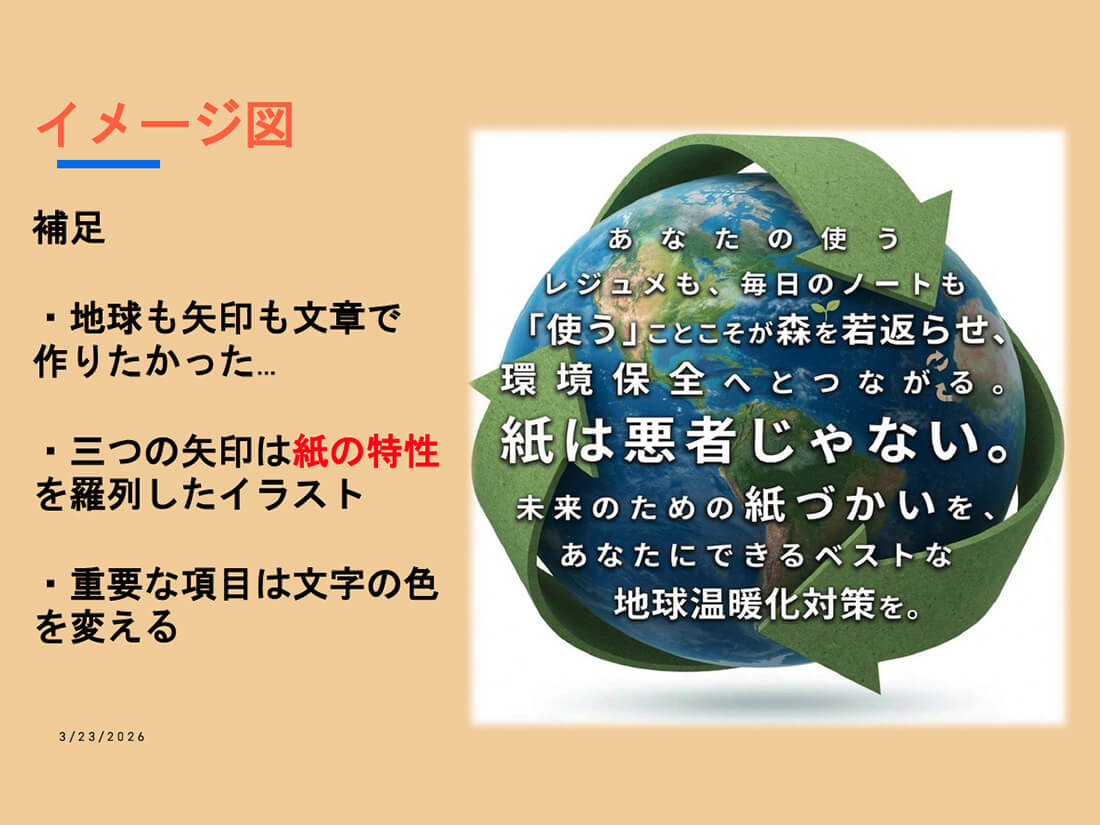 イメージ図

補足

・地球も矢印も文章で作りたかった…

・三つの矢印は紙の特性を羅列したイラスト

・重要な項目は文字の色を変える

3/23/2026

あなたの使う
レジュメも、毎日のノートも
「使う」ことこそが森を若返らせ、
環境保全へとつながる。
紙は悪者じゃない。
未来のための紙づかいを、
あなたにできるベストな
地球温暖化対策を。